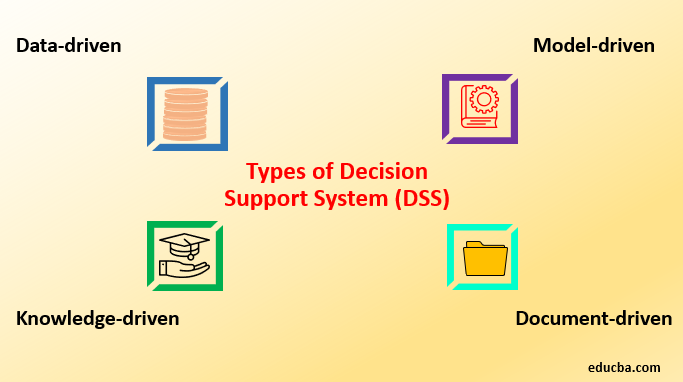 Data-driven

Model-driven

Types of Decision Support System (DSS)

Knowledge-driven

Document-driven

educba.com